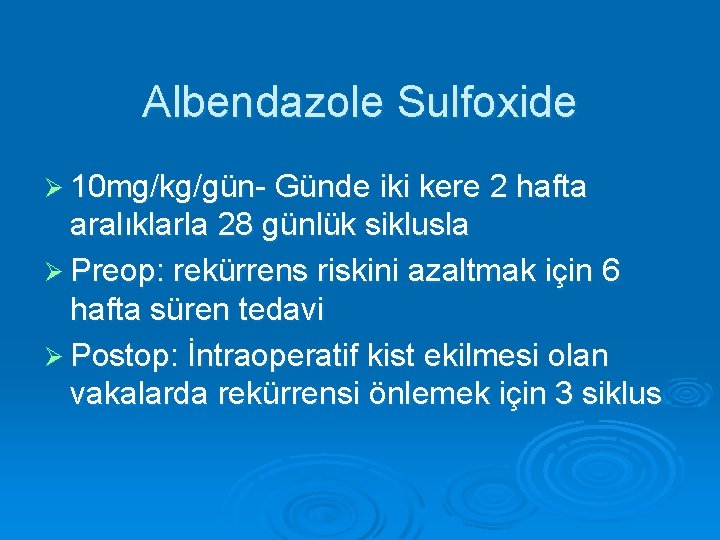 Albendazole Sulfoxide

➢ 10mg/kg/gün- Günde iki kere 2 hafta aralıklarla 28 günlük siklusla

➢ Preop: rekürrens riskini azaltmak için 6 hafta süren tedavi

➢ Postop: İntraoperatif kist ekilmesi olan vakalarda rekürrensi önlemek için 3 siklus